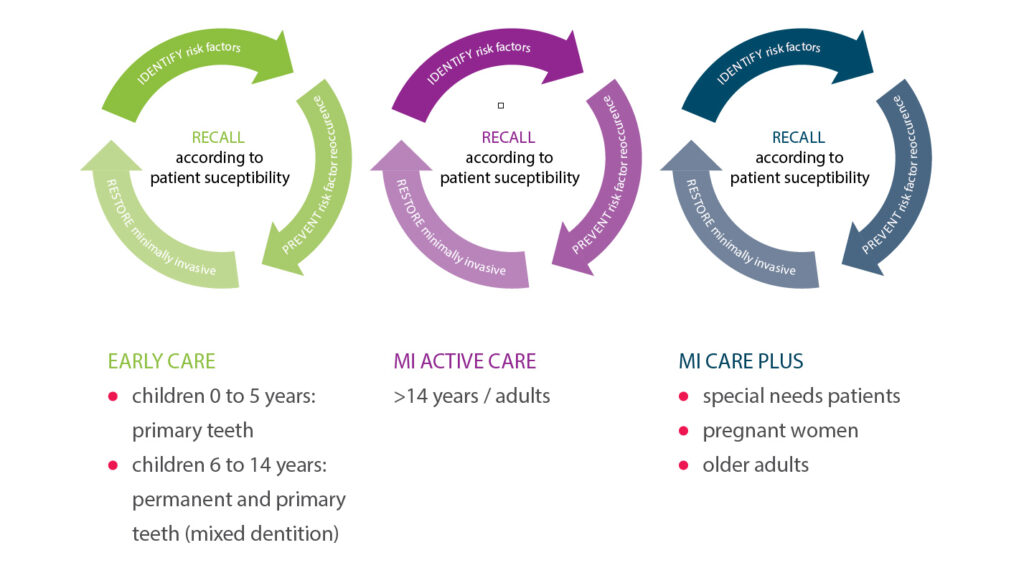 IDENTIFY risk factors
PREVENT risk factor reoccurence
RESTORE minimally invasive
RECALL
according to
patient suceptibility

IDENTIFY risk factors
PREVENT risk factor reoccurence
RESTORE minimally invasive
RECALL
according to
patient suceptibility

IDENTIFY risk factors
PREVENT risk factor reoccurence
RESTORE minimally invasive
RECALL
according to
patient suceptibility

EARLY CARE
• children 0 to 5 years: primary teeth
• children 6 to 14 years: permanent and primary teeth (mixed dentition)

MI ACTIVE CARE
>14 years / adults

MI CARE PLUS
• special needs patients
• pregnant women
• older adults